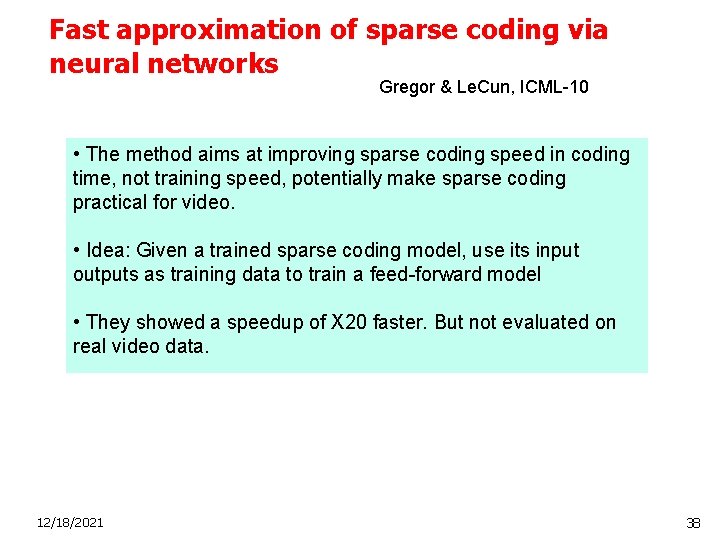 Fast approximation of sparse coding via neural networks

Gregor & LeCun, ICML-10

• The method aims at improving sparse coding speed in coding time, not training speed, potentially make sparse coding practical for video.

• Idea: Given a trained sparse coding model, use its input outputs as training data to train a feed-forward model

• They showed a speedup of X20 faster. But not evaluated on real video data.

12/18/2021

38